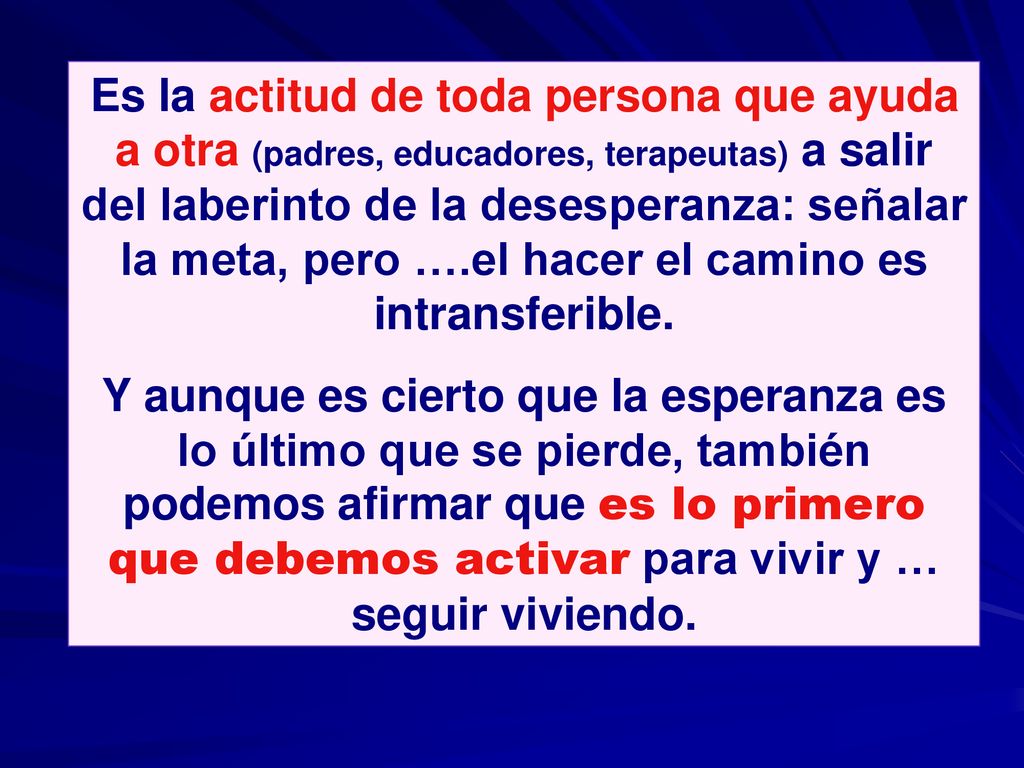 Es la actitud de toda persona que ayuda a otra (padres, educadores, terapeutas) a salir del laberinto de la desesperanza: señalar la meta, pero ….el hacer el camino es intransferible.

Y aunque es cierto que la esperanza es lo último que se pierde, también podemos afirmar que es lo primero que debemos activar para vivir y … seguir viviendo.